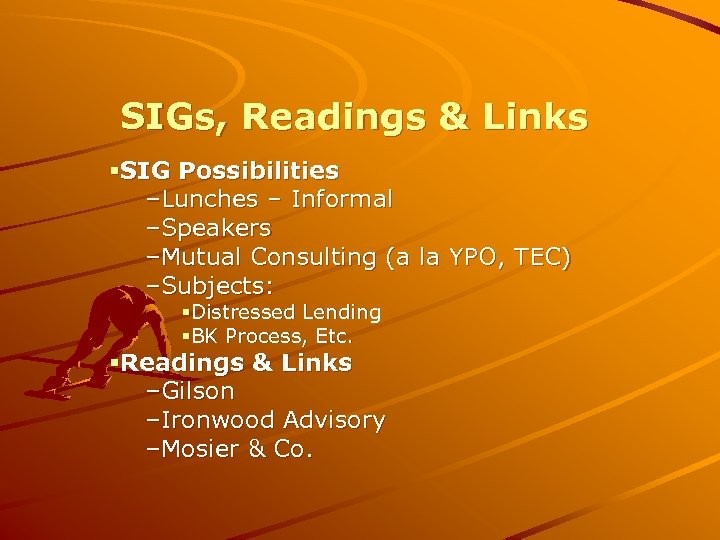 SIGs, Readings & Links

▪SIG Possibilities
–Lunches – Informal
–Speakers
–Mutual Consulting (a la YPO, TEC)
–Subjects:
▪Distressed Lending
▪BK Process, Etc.

▪Readings & Links
–Gilson
–Ironwood Advisory
–Mosier & Co.